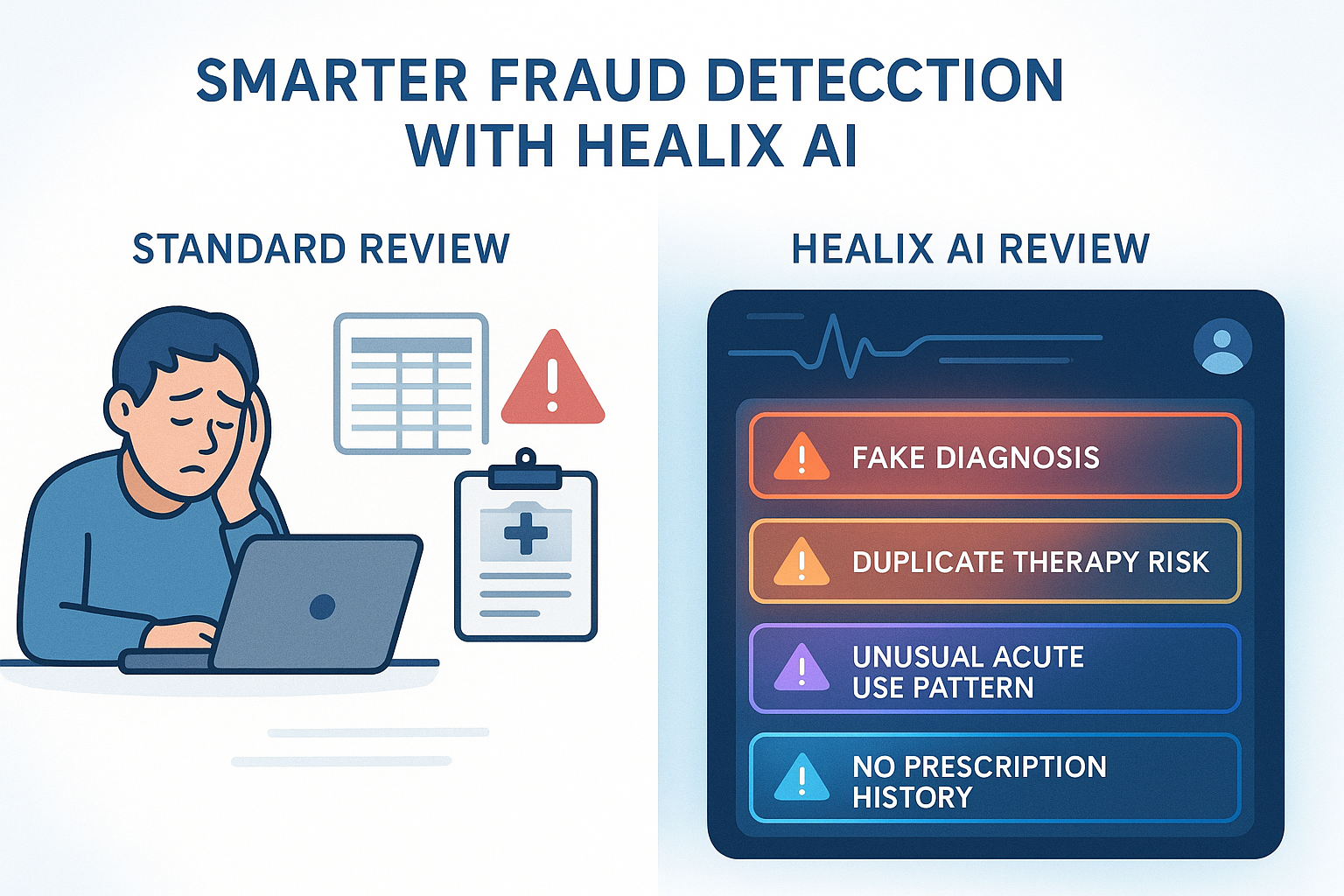 SMARTER FRAUD DETECCTION WITH HEALIX AI

STANDARD REVIEW

HEALIX AI REVIEW

FAKE DIAGNOSIS

DUPLICATE THERAPY RISK

UNUSUAL ACUTE USE PATTERN

NO PRESCRIPTION HISTORY